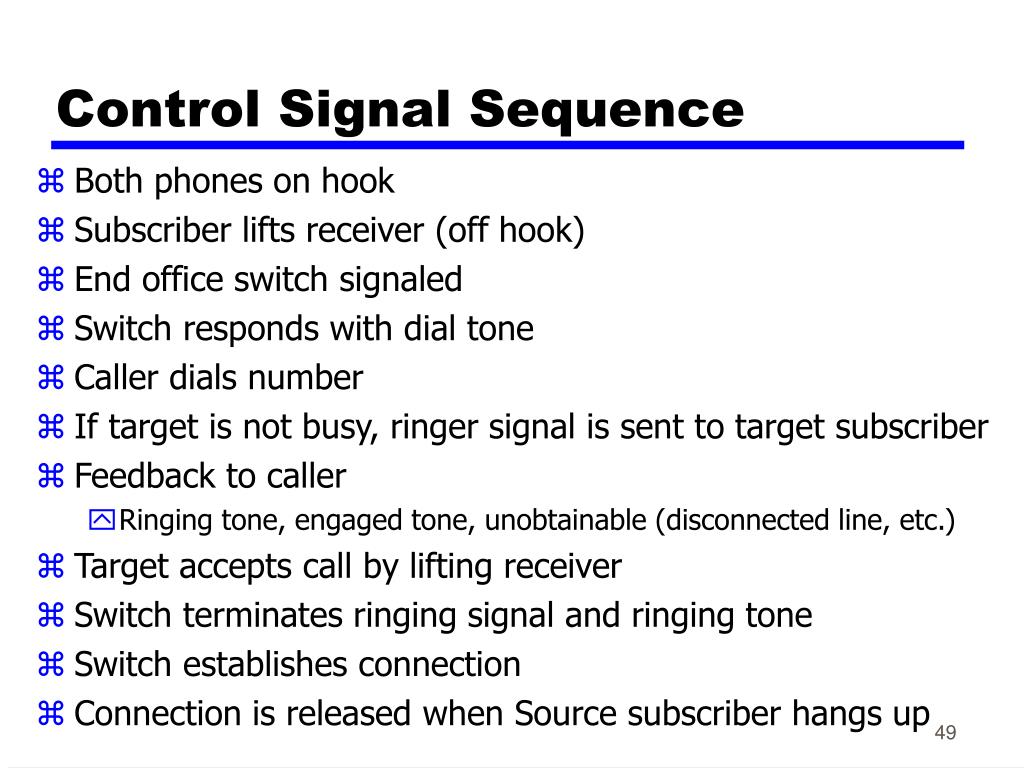 Control Signal Sequence

⌘ Both phones on hook
⌘ Subscriber lifts receiver (off hook)
⌘ End office switch signaled
⌘ Switch responds with dial tone
⌘ Caller dials number
⌘ If target is not busy, ringer signal is sent to target subscriber
⌘ Feedback to caller
Ringing tone, engaged tone, unobtainable (disconnected line, etc.)
⌘ Target accepts call by lifting receiver
⌘ Switch terminates ringing signal and ringing tone
⌘ Switch establishes connection
⌘ Connection is released when Source subscriber hangs up

49